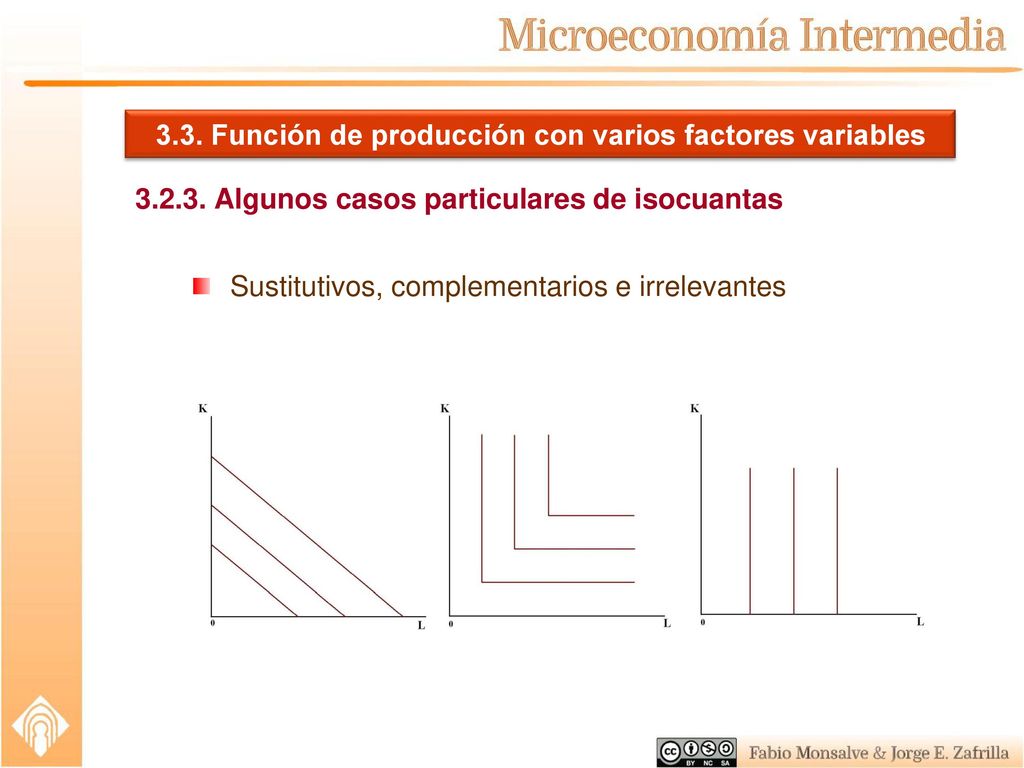 Microeconomía Intermedia

3.3. Función de producción con varios factores variables

3.2.3. Algunos casos particulares de isocuantas

Sustitutivos, complementarios e irrelevantes

K

0

L

K

0

L

K

0

L

BY NC SA

Fabio Monsalve & Jorge E. Zafrilla